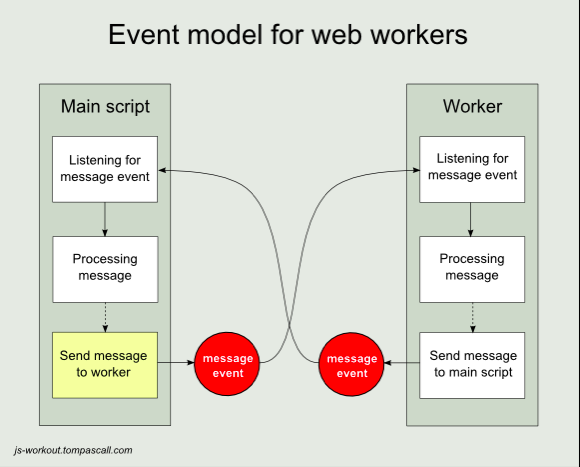 Event model for web workers

Main script

Listening for message event

Processing message

Send message to worker

message event

message event

Worker

Listening for message event

Processing message

Send message to main script

js-workout.tompascall.com